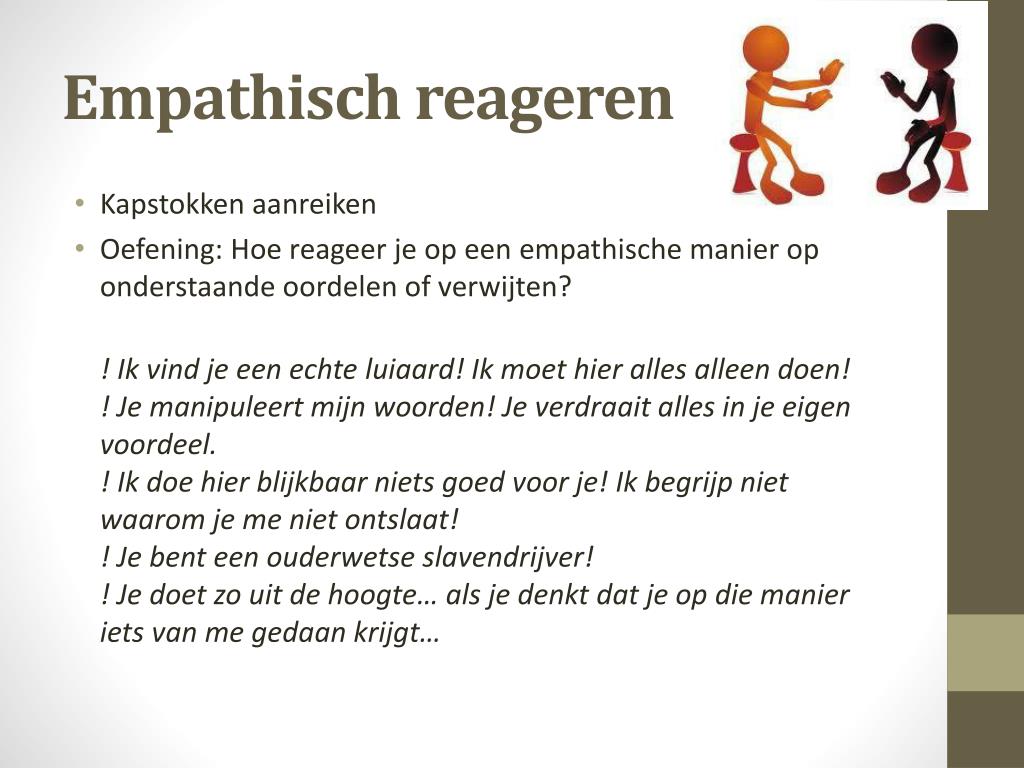 Empathisch reageren

• Kapstokken aanreiken
• Oefening: Hoe reageer je op een empathische manier op onderstaande oordelen of verwijten?

! Ik vind je een echte luiaard! Ik moet hier alles alleen doen!
! Je manipuleert mijn woorden! Je verdraait alles in je eigen voordeel.
! Ik doe hier blijkbaar niets goed voor je! Ik begrijp niet waarom je me niet ontslaat!
! Je bent een ouderwetse slavendrijver!
! Je doet zo uit de hoogte… als je denkt dat je op die manier iets van me gedaan krijgt…